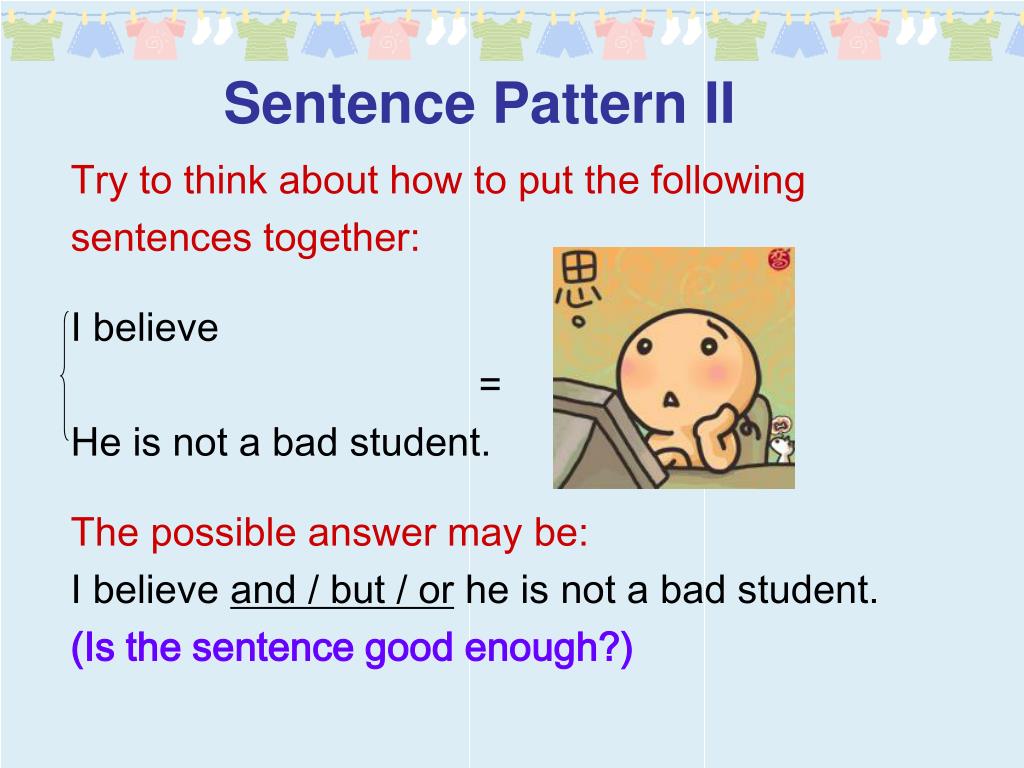 Sentence Pattern II

Try to think about how to put the following sentences together:

I believe

=

He is not a bad student.

思

The possible answer may be:
I believe and / but / or he is not a bad student.
(Is the sentence good enough?)